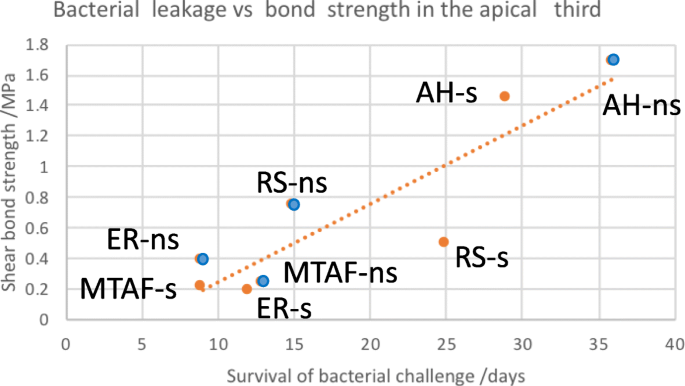 Bacterial leakage vs bond strength in the apical third

Shear bond strength /MPa

1.8
1.6
1.4
1.2
1
0.8
0.6
0.4
0.2
0

AH-s
AH-ns
RS-ns
ER-ns
RS-s
MTAF-ns
MTAF-s
ER-s

0 5 10 15 20 25 30 35 40

Survival of bacterial challenge /days